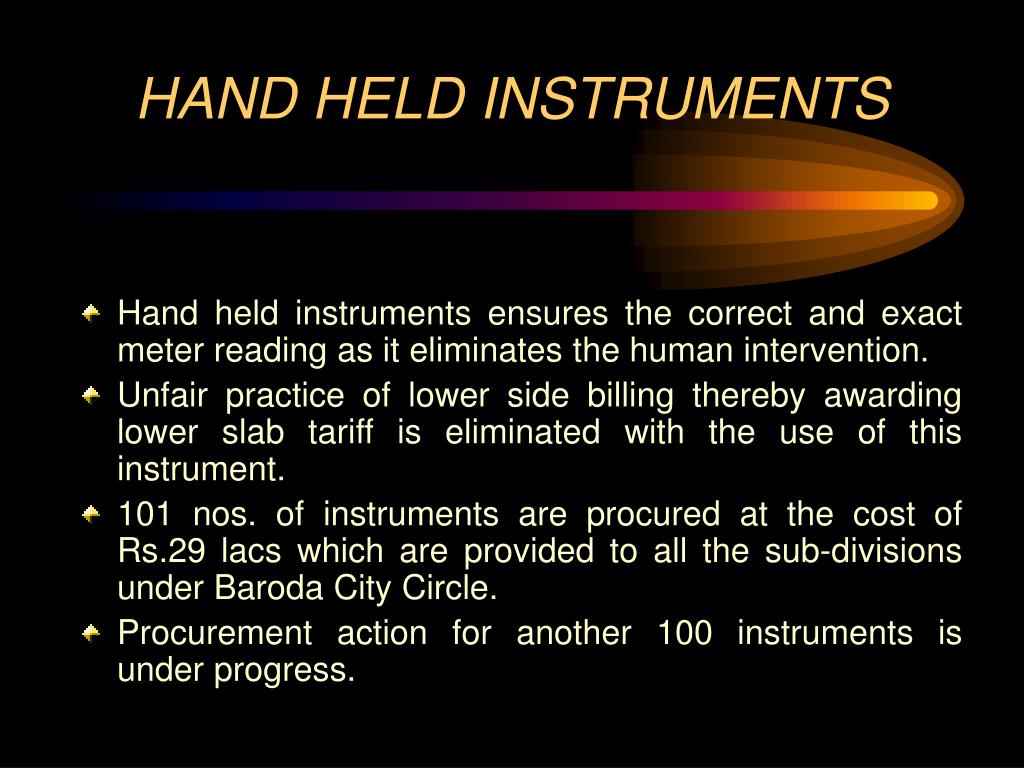 HAND HELD INSTRUMENTS

Hand held instruments ensures the correct and exact meter reading as it eliminates the human intervention.

Unfair practice of lower side billing thereby awarding lower slab tariff is eliminated with the use of this instrument.

101 nos. of instruments are procured at the cost of Rs.29 lacs which are provided to all the sub-divisions under Baroda City Circle.

Procurement action for another 100 instruments is under progress.